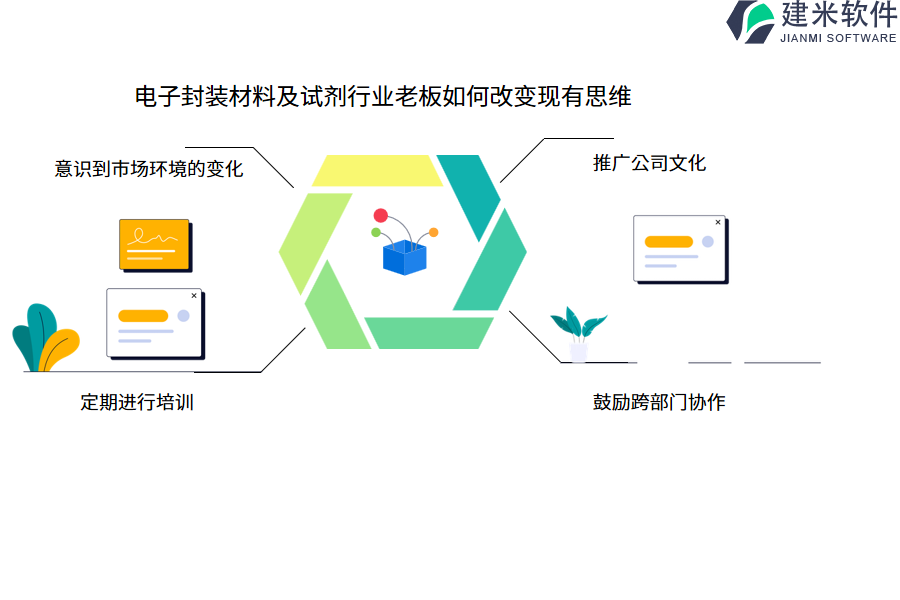 建米软件
JIANMI SOFTWARE

电子封装材料及试剂行业老板如何改变现有思维

意识到市场环境的变化

推广公司文化

定期进行培训

鼓励跨部门协作